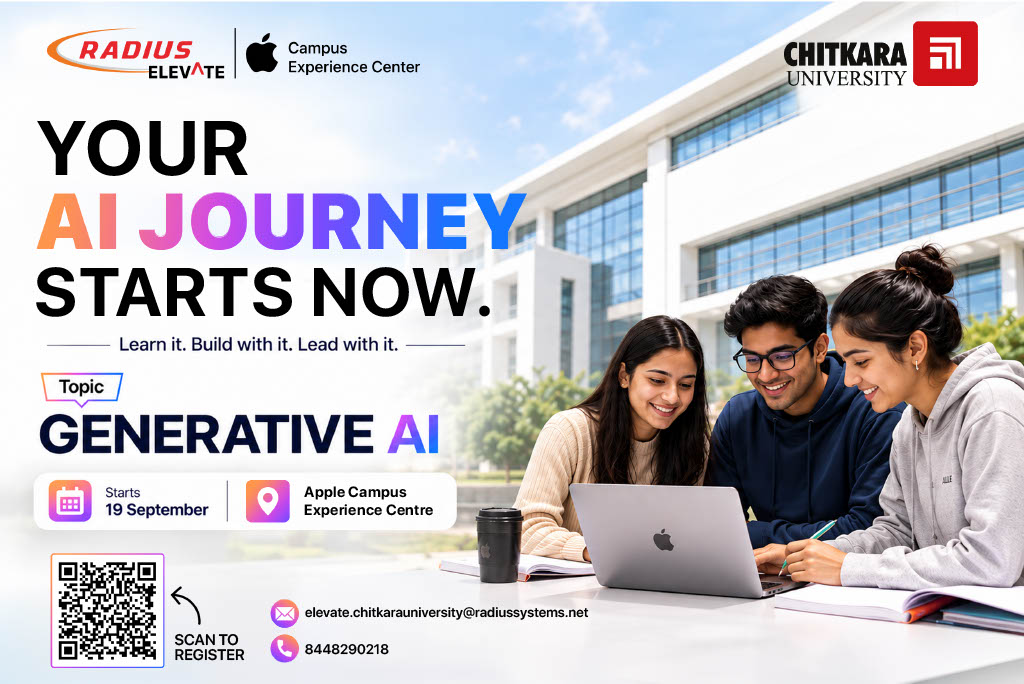 RADIUS ELEVATE

Campus Experience Center

CHITKARA UNIVERSITY

YOUR AI JOURNEY STARTS NOW.

Learn it. Build with it. Lead with it.

Topic

GENERATIVE AI

Starts 19 September

Apple Campus Experience Centre

SCAN TO REGISTER

elevate.chitkarauniversity@radiussystems.net

8448290218